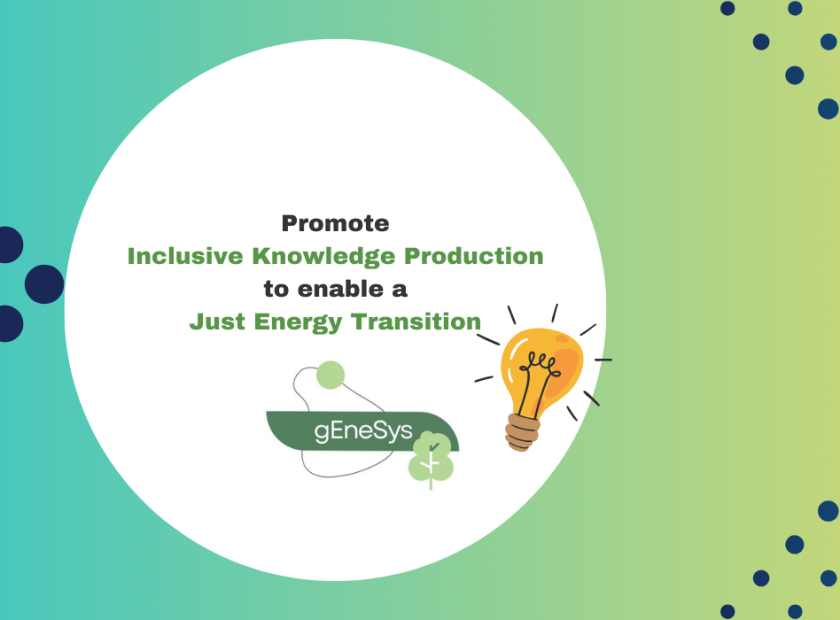 Promote
Inclusive Knowledge Production
to enable a
Just Energy Transition

gEneSys